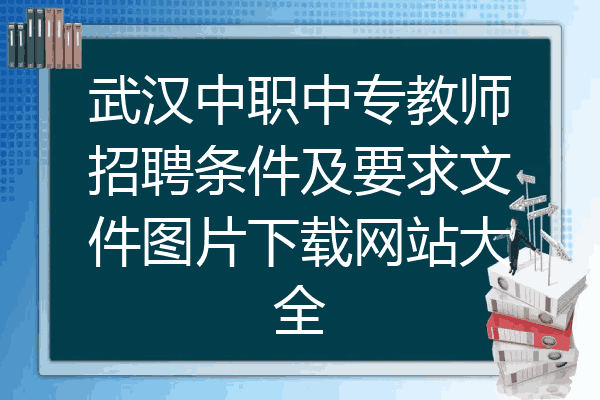 武汉中职中专教师招聘条件及要求文件图片下载网站大全